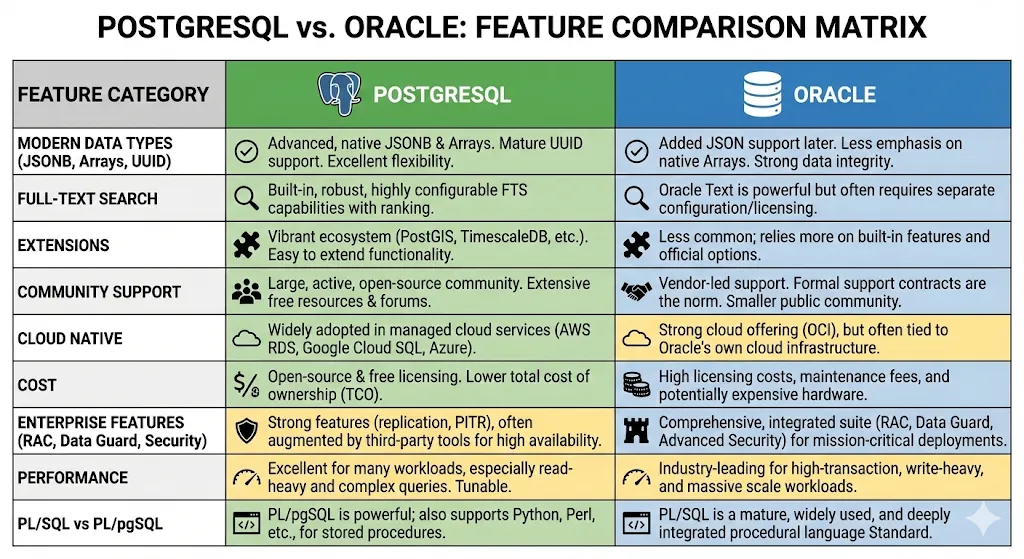 POSTGRESQL vs. ORACLE: FEATURE COMPARISON MATRIX

| FEATURE CATEGORY | POSTGRESQL | ORACLE |
|---|---|---|
| MODERN DATA TYPES (JSONB, Arrays, UUID) | Advanced, native JSONB & Arrays. Mature UUID support. Excellent flexibility. | Added JSON support later. Less emphasis on native Arrays. Strong data integrity. |
| FULL-TEXT SEARCH | Built-in, robust, highly configurable FTS capabilities with ranking. | Oracle Text is powerful but often requires separate configuration/licensing. |
| EXTENSIONS | Vibrant ecosystem (PostGIS, TimescaleDB, etc.). Easy to extend functionality. | Less common; relies more on built-in features and official options. |
| COMMUNITY SUPPORT | Large, active, open-source community. Extensive free resources & forums. | Vendor-led support. Formal support contracts are the norm. Smaller public community. |
| CLOUD NATIVE | Widely adopted in managed cloud services (AWS RDS, Google Cloud SQL, Azure). | Strong cloud offering (OCI), but often tied to Oracle's own cloud infrastructure. |
| COST | Open-source & free licensing. Lower total cost of ownership (TCO). | High licensing costs, maintenance fees, and potentially expensive hardware. |
| ENTERPRISE FEATURES (RAC, Data Guard, Security) | Strong features (replication, PITR), often augmented by third-party tools for high availability. | Comprehensive, integrated suite (RAC, Data Guard, Advanced Security) for mission-critical deployments. |
| PERFORMANCE | Excellent for many workloads, especially read-heavy and complex queries. Tunable. | Industry-leading for high-transaction, write-heavy, and massive scale workloads. |
| PL/SQL vs PL/pgSQL | PL/pgSQL is powerful; also supports Python, Perl, etc., for stored procedures. | PL/SQL is a mature, widely used, and deeply integrated procedural language Standard. |